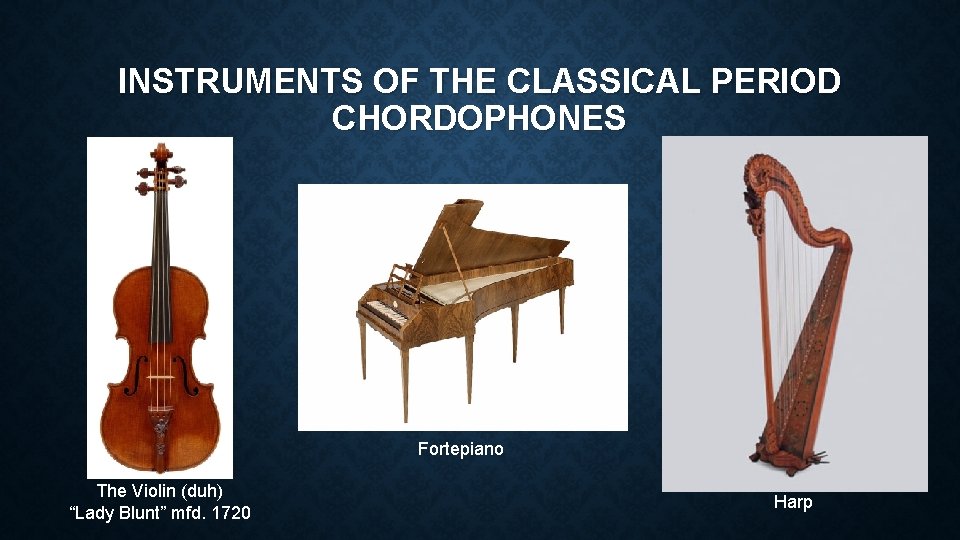 INSTRUMENTS OF THE CLASSICAL PERIOD
CHORDOPHONES

The Violin (duh)
“Lady Blunt” mfd. 1720

Fortepiano

Harp